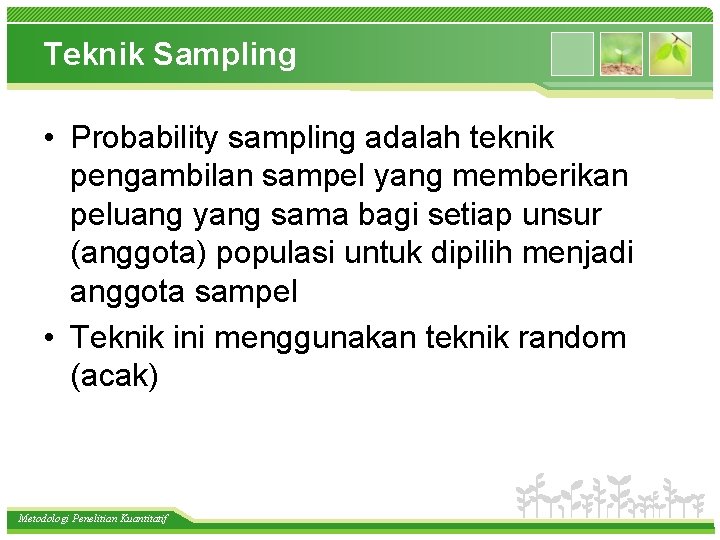 Teknik Sampling

• Probability sampling adalah teknik pengambilan sampel yang memberikan peluang yang sama bagi setiap unsur (anggota) populasi untuk dipilih menjadi anggota sampel

• Teknik ini menggunakan teknik random (acak)

Metodologi Penelitian Kuantitatif